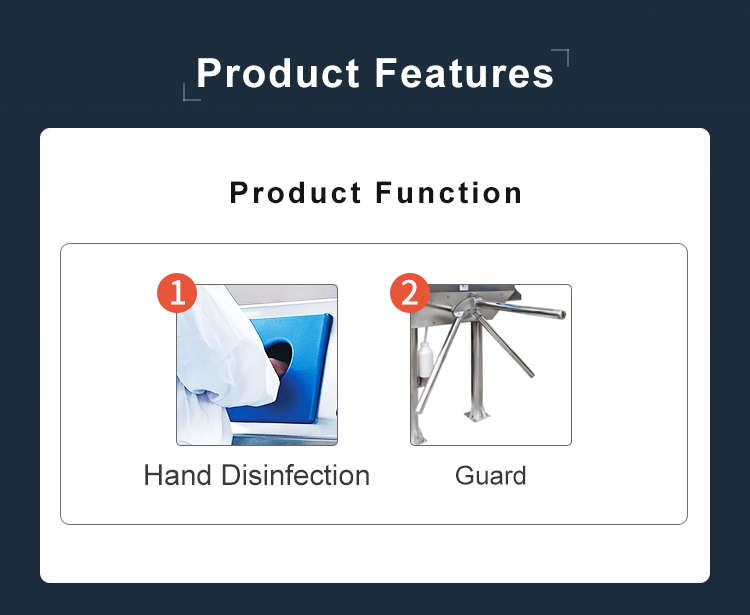 Product Features

Product Function

1

Hand Disinfection

2

Guard